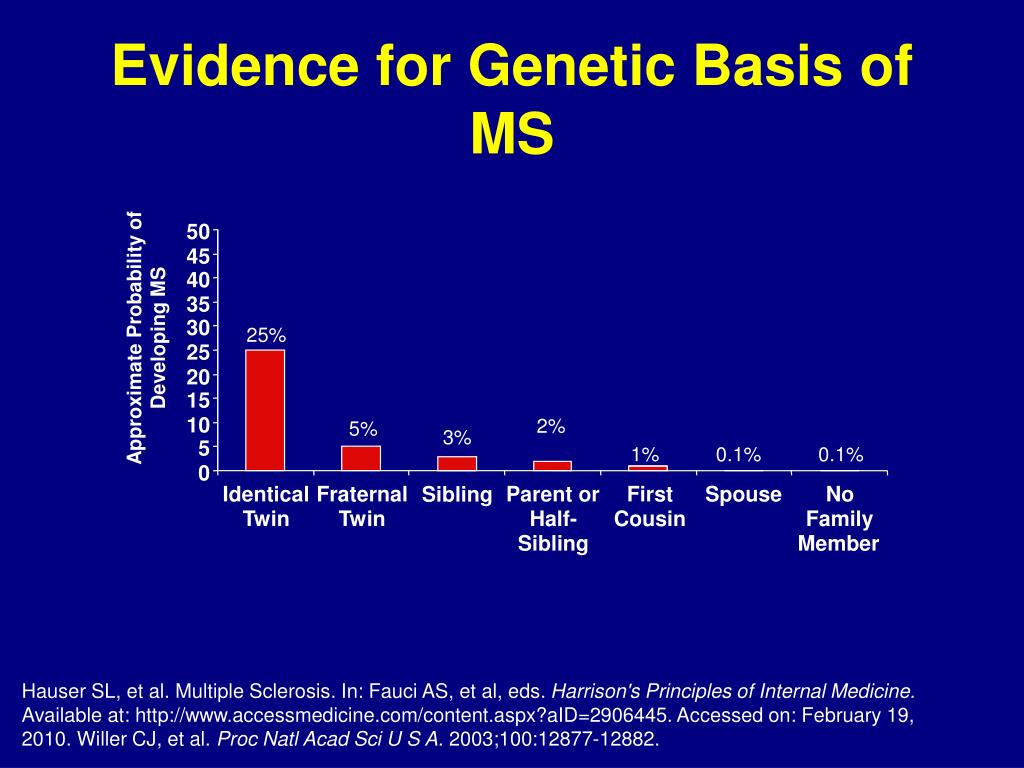 Evidence for Genetic Basis of MS

Approximate Probability of Developing MS

50
45
40
35
30
25
20
15
10
5
0

25%
5%
3%
2%
1%
0.1%
0.1%

Identical Twin
Fraternal Twin
Sibling
Parent or Half-Sibling
First Cousin
Spouse
No Family Member

Hauser SL, et al. Multiple Sclerosis. In: Fauci AS, et al, eds. Harrison's Principles of Internal Medicine. Available at: http://www.accessmedicine.com/content.aspx?aID=2906445. Accessed on: February 19, 2010. Willer CJ, et al. Proc Natl Acad Sci U S A. 2003;100:12877-12882.